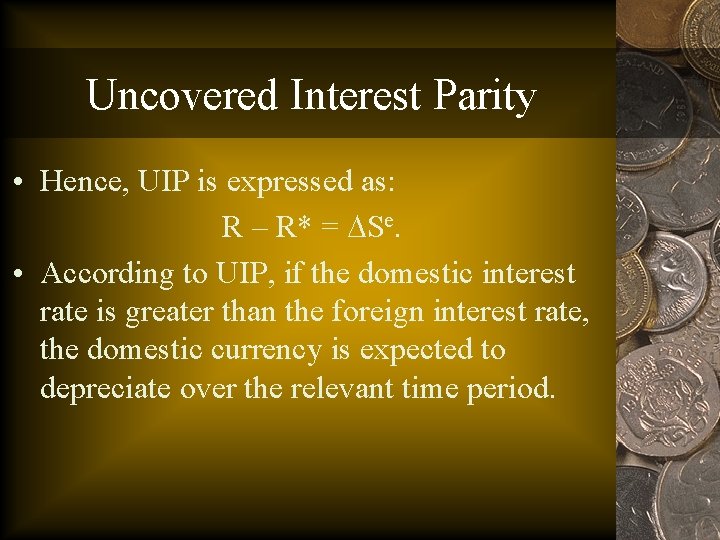 Uncovered Interest Parity

• Hence, UIP is expressed as:

$R - R^* = \Delta S^e$.

• According to UIP, if the domestic interest rate is greater than the foreign interest rate, the domestic currency is expected to depreciate over the relevant time period.